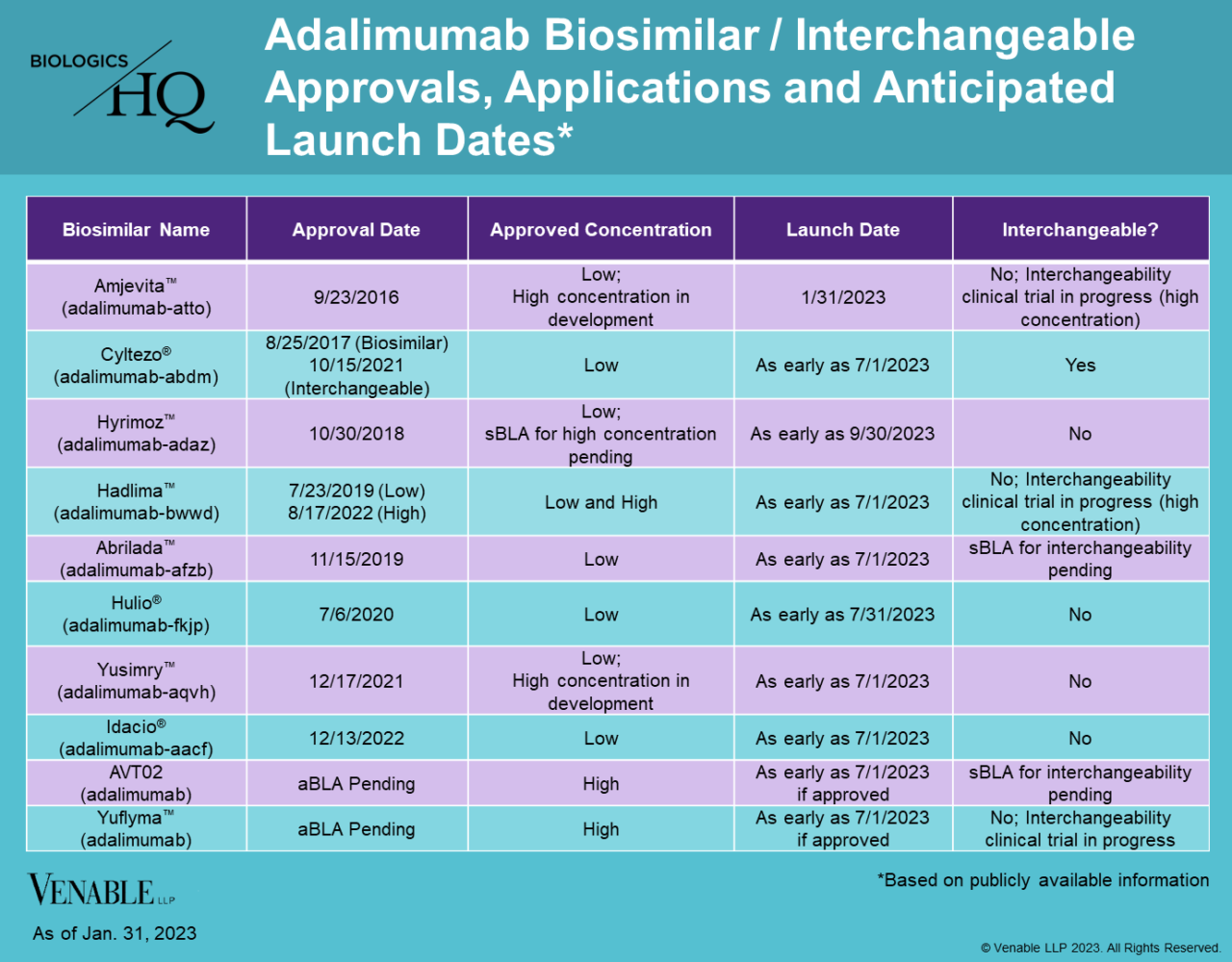 BIOLOGICS HQ

Adalimumab Biosimilar / Interchangeable Approvals, Applications and Anticipated Launch Dates*

| Biosimilar Name | Approval Date | Approved Concentration | Launch Date | Interchangeable? |
|---|---|---|---|---|
| Amjevita™ (adalimumab-atto) | 9/23/2016 | Low; High concentration in development | 1/31/2023 | No; Interchangeability clinical trial in progress (high concentration) |
| Cyltezo® (adalimumab-abdm) | 8/25/2017 (Biosimilar) 10/15/2021 (Interchangeable) | Low | As early as 7/1/2023 | Yes |
| Hyrimoz™ (adalimumab-adaz) | 10/30/2018 | Low; sBLA for high concentration pending | As early as 9/30/2023 | No |
| Hadlima™ (adalimumab-bwwd) | 7/23/2019 (Low) 8/17/2022 (High) | Low and High | As early as 7/1/2023 | No; Interchangeability clinical trial in progress (high concentration) |
| Abrilada™ (adalimumab-afzb) | 11/15/2019 | Low | As early as 7/1/2023 | sBLA for interchangeability pending |
| Hulio® (adalimumab-fkjp) | 7/6/2020 | Low | As early as 7/31/2023 | No |
| Yusimry™ (adalimumab-aqvh) | 12/17/2021 | Low; High concentration in development | As early as 7/1/2023 | No |
| Idacio® (adalimumab-aacf) | 12/13/2022 | Low | As early as 7/1/2023 | No |
| AVT02 (adalimumab) | aBLA Pending | High | As early as 7/1/2023 if approved | sBLA for interchangeability pending |
| Yuflyma™ (adalimumab) | aBLA Pending | High | As early as 7/1/2023 if approved | No; Interchangeability clinical trial in progress |

VENABLE LLP

As of Jan. 31, 2023

*Based on publicly available information

© Venable LLP 2023. All Rights Reserved.